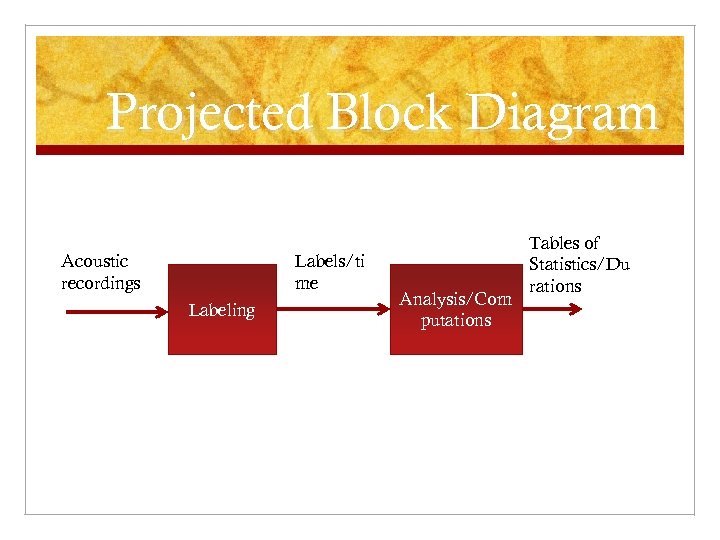 Projected Block Diagram

Acoustic recordings

Labeling

Labels/time

Analysis/Computations

Tables of Statistics/Durations